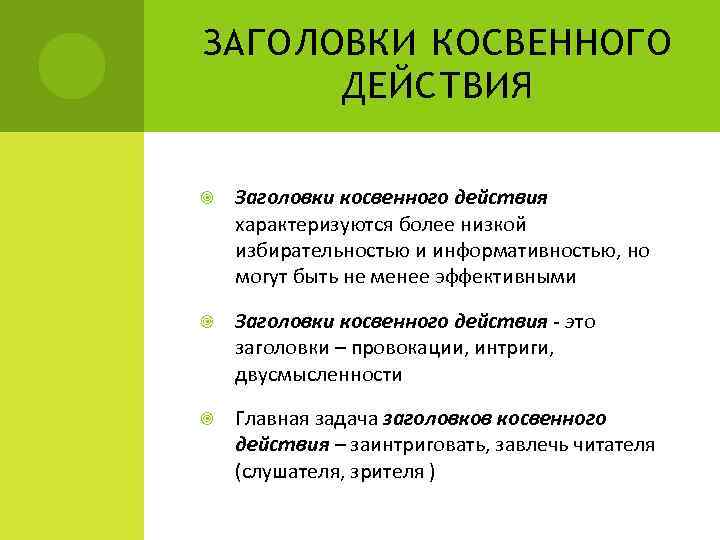 ЗАГОЛОВКИ КОСВЕННОГО ДЕЙСТВИЯ

Заголовки косвенного действия характеризуются более низкой избирательностью и информативностью, но могут быть не менее эффективными

Заголовки косвенного действия - это заголовки – провокации, интриги, двусмысленности

Главная задача заголовков косвенного действия – заинтриговать, завлечь читателя (слушателя, зрителя )